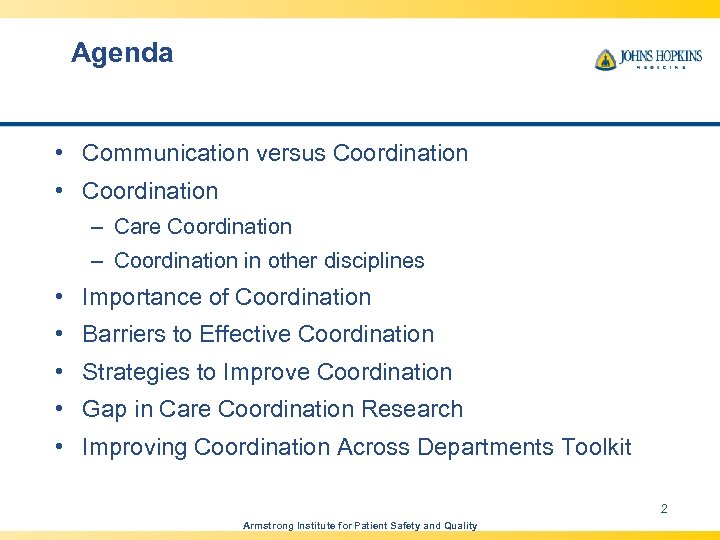 Agenda

JOHNS HOPKINS
MEDICINE

• Communication versus Coordination
• Coordination
– Care Coordination
– Coordination in other disciplines
• Importance of Coordination
• Barriers to Effective Coordination
• Strategies to Improve Coordination
• Gap in Care Coordination Research
• Improving Coordination Across Departments Toolkit

2

Armstrong Institute for Patient Safety and Quality